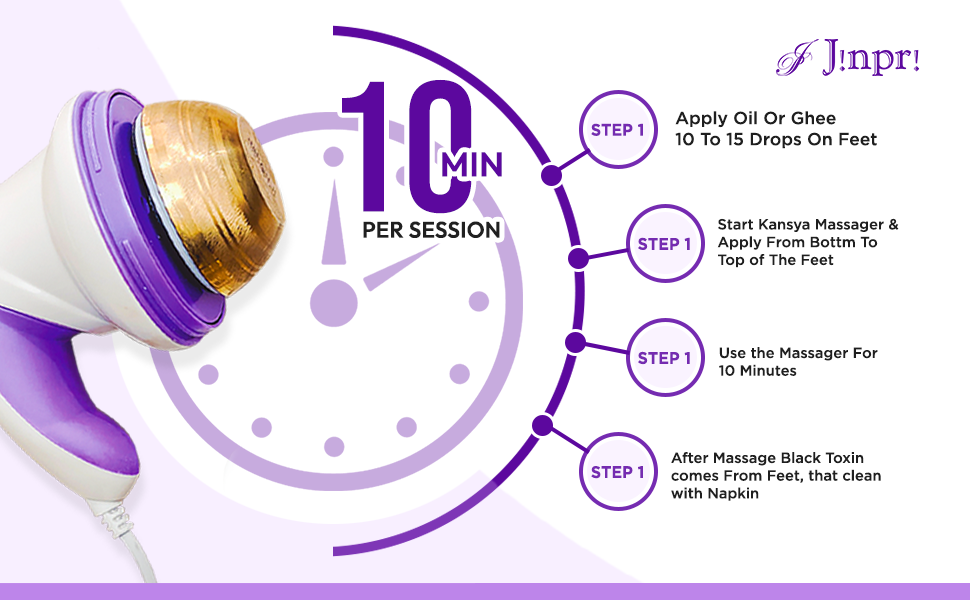 J!npr!

10 MIN
PER SESSION

STEP 1
Apply Oil Or Ghee 10 To 15 Drops On Feet

STEP 1
Start Kansya Massager & Apply From Bottm To Top of The Feet

STEP 1
Use the Massager For 10 Minutes

STEP 1
After Massage Black Toxin comes From Feet, that clean with Napkin